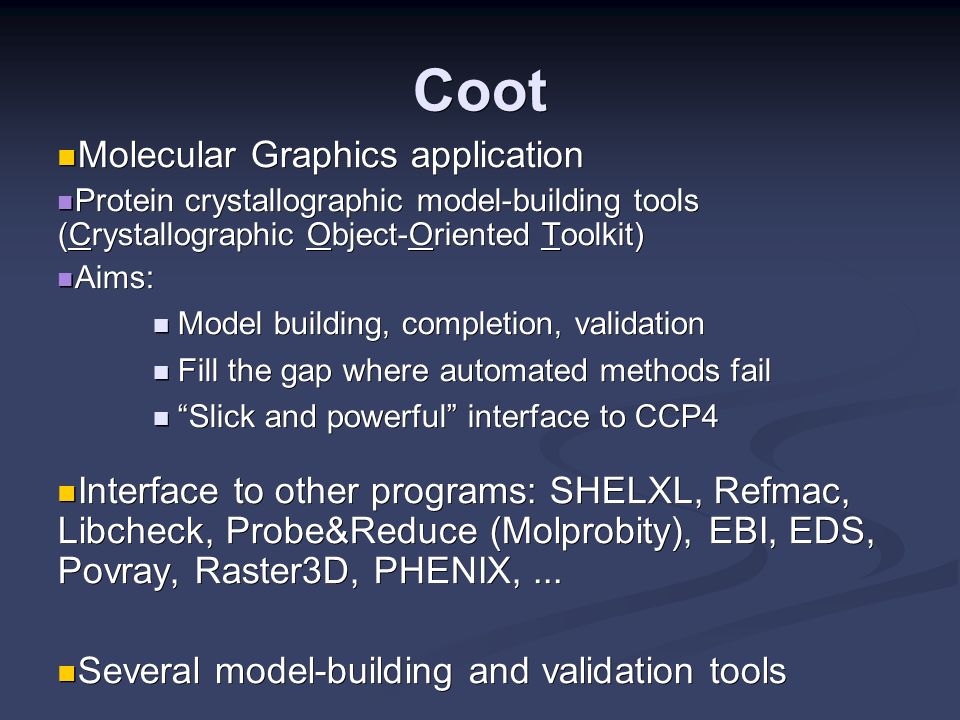 Coot

Molecular Graphics application

Protein crystallographic model-building tools (Crystallographic Object-Oriented Toolkit)

Aims:

Model building, completion, validation

Fill the gap where automated methods fail

“Slick and powerful” interface to CCP4

Interface to other programs: SHELXL, Refmac, Libcheck, Probe&Reduce (Molprobity), EBI, EDS, Povray, Raster3D, PHENIX, ...

Several model-building and validation tools